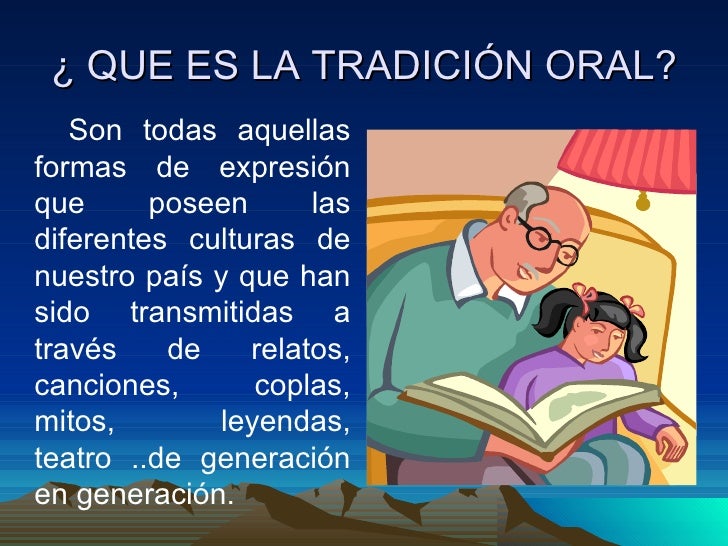 ¿ QUE ES LA TRADICIÓN ORAL?

Son todas aquellas formas de expresión que poseen las diferentes culturas de nuestro país y que han sido transmitidas a través de relatos, canciones, coplas, mitos, leyendas, teatro ..de generación en generación.